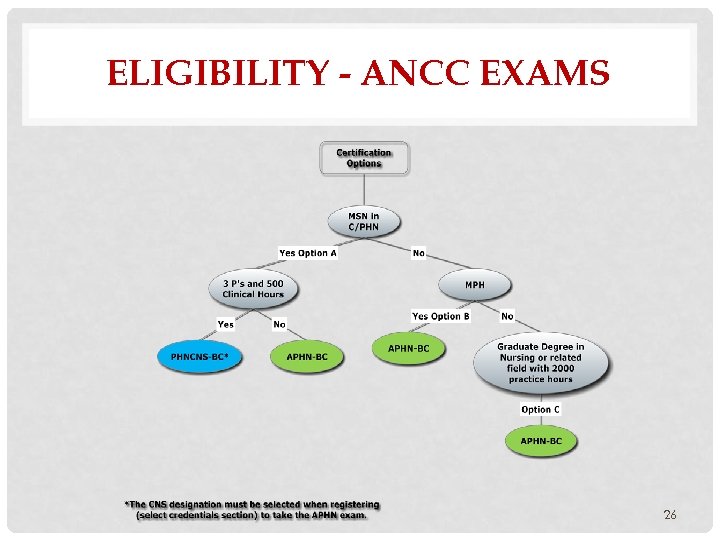 ELIGIBILITY - ANCC EXAMS

Certification Options

MSN in C/PHN

Yes Option A

No

3 P's and 500 Clinical Hours

MPH

Yes

No

Yes Option B

No

PHNCNS-BC*

APHN-BC

APHN-BC

Graduate Degree in Nursing or related field with 2000 practice hours

Option C

APHN-BC

*The CNS designation must be selected when registering (select credentials section) to take the APHN exam.

26